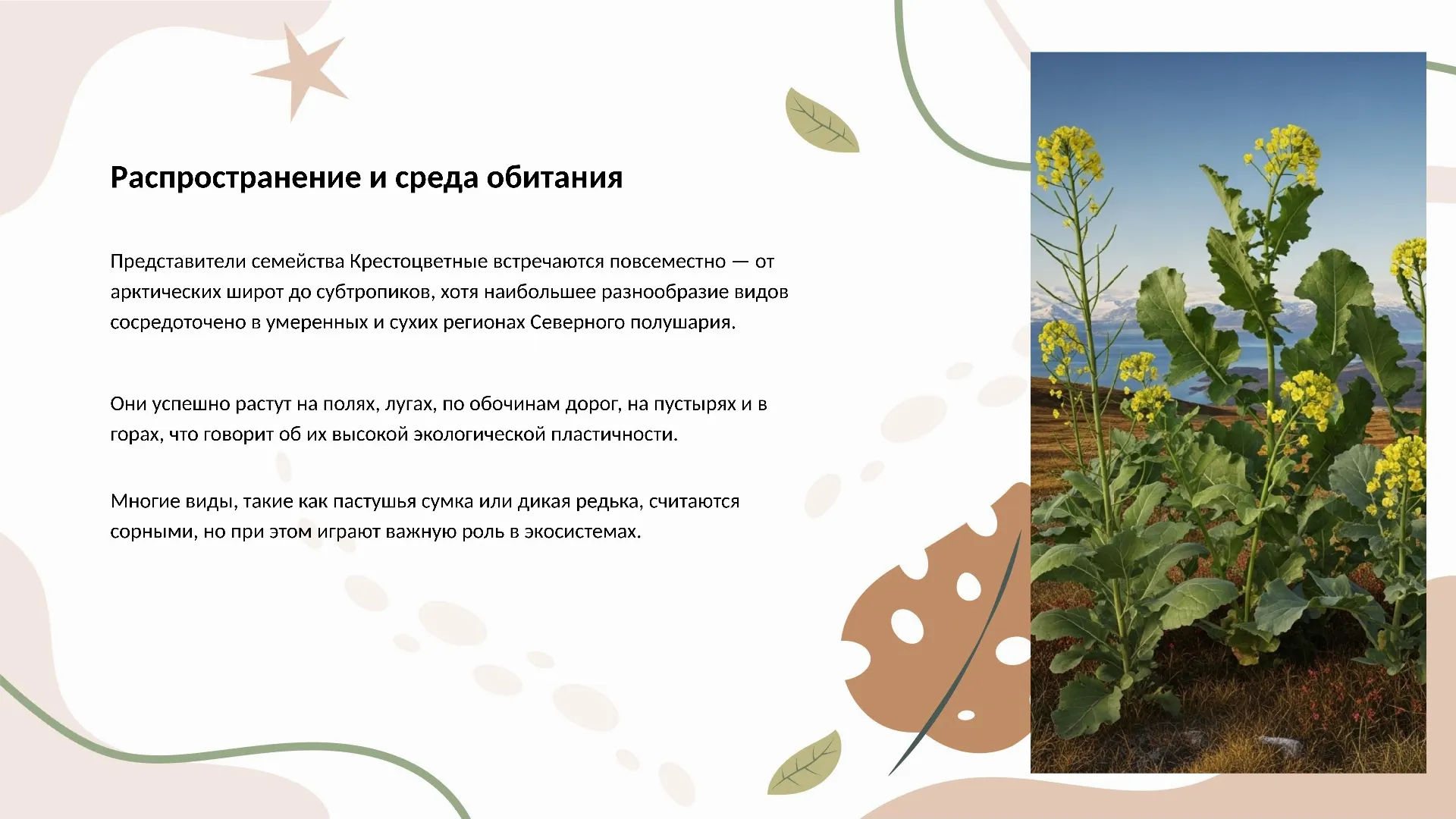 Распространение и среда обитания

Представители семейства Крестоцветные встречаются повсеместно — от арктических широт до субтропиков, хотя наибольшее разнообразие видов сосредоточено в умеренных и сухих регионах Северного полушария.

Они успешно растут на полях, лугах, по обочинам дорог, на пустырях и в горах, что говорит об их высокой экологической пластичности.

Многие виды, такие как пастушья сумка или дикая редька, считаются сорными, но при этом играют важную роль в экосистемах.